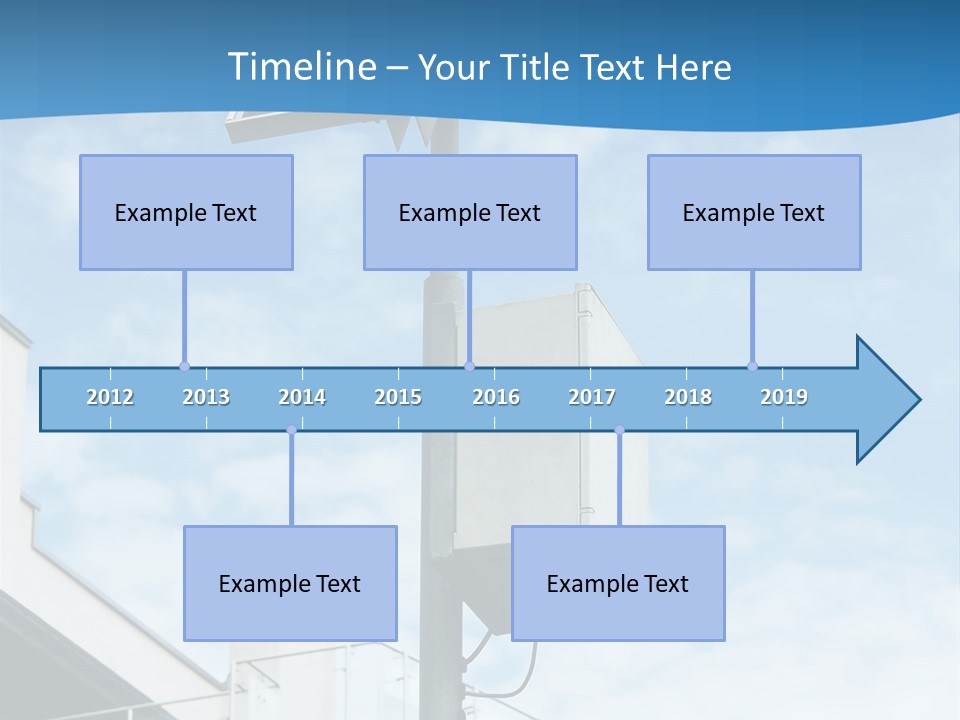 Timeline – Your Title Text Here

Example Text

Example Text

Example Text

2012 2013 2014 2015 2016 2017 2018 2019

Example Text

Example Text